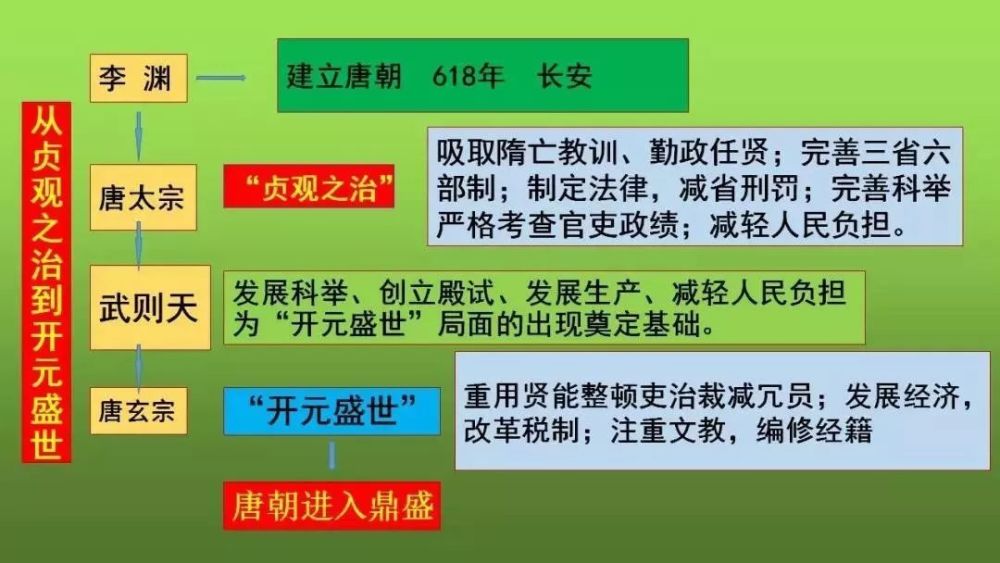 从贞观之治到开元盛世

李 渊

建立唐朝 618年 长安

唐太宗

“贞观之治”

吸取隋亡教训、勤政任贤；完善三省六部制；制定法律，减省刑罚；完善科举严格考查官吏政绩；减轻人民负担。

武则天

发展科举、创立殿试、发展生产、减轻人民负担为“开元盛世”局面的出现奠定基础。

唐玄宗

“开元盛世”

重用贤能整顿吏治裁减冗员；发展经济，改革税制；注重文教，编修经籍

唐朝进入鼎盛